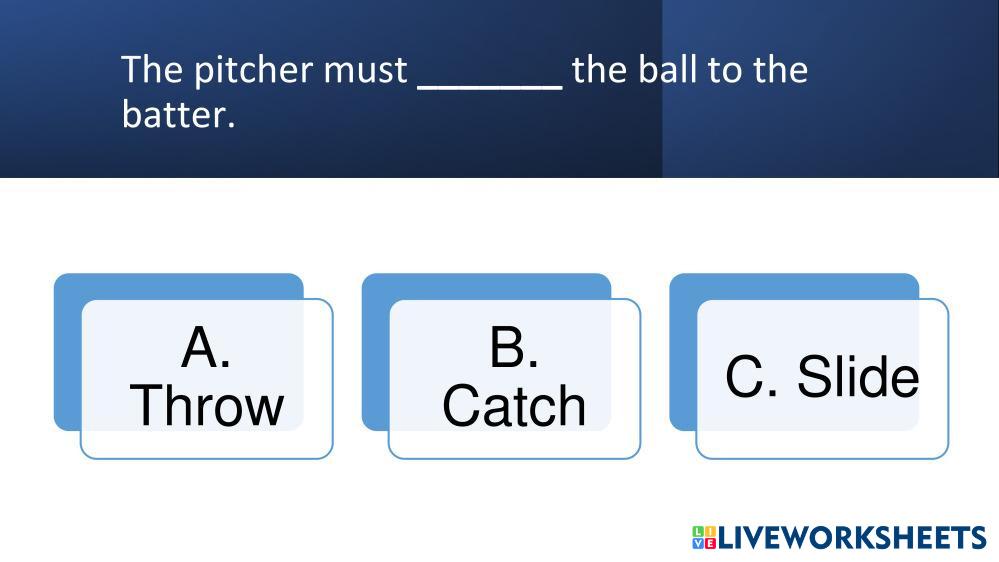 The pitcher must _______ the ball to the batter.

A. Throw

B. Catch

C. Slide

LIVEWORKSHEETS